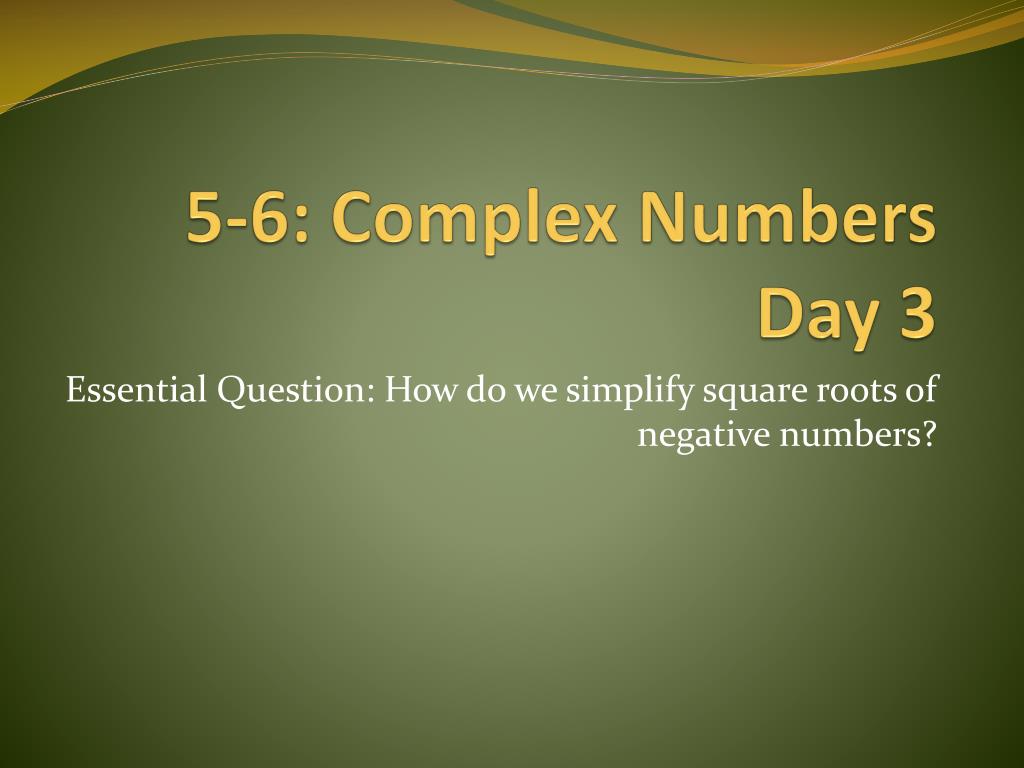 5-6: Complex Numbers
Day 3

Essential Question: How do we simplify square roots of negative numbers?